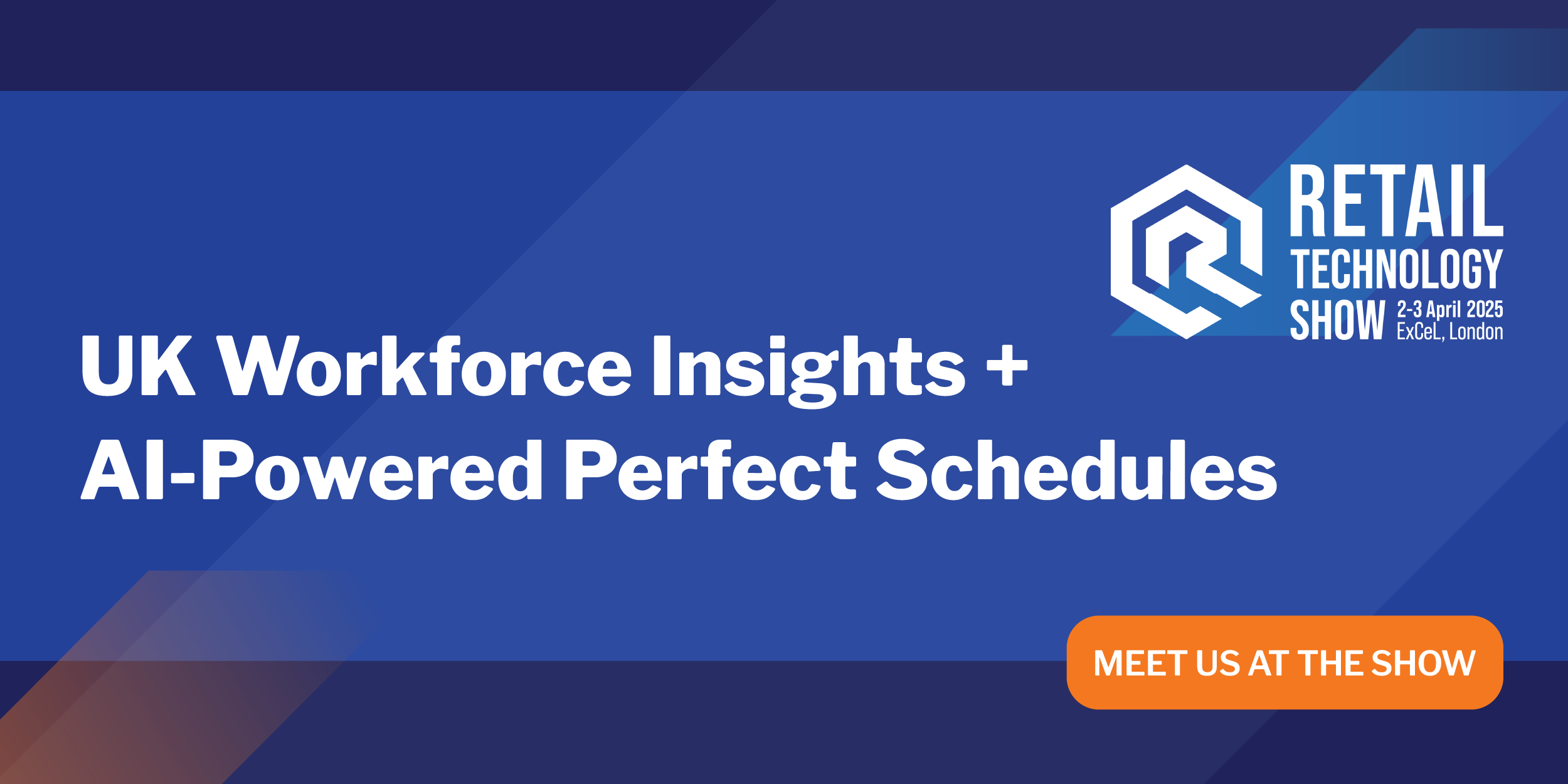 RETAIL TECHNOLOGY SHOW 2-3 April 2025 ExCeL, London

UK Workforce Insights + AI-Powered Perfect Schedules

MEET US AT THE SHOW